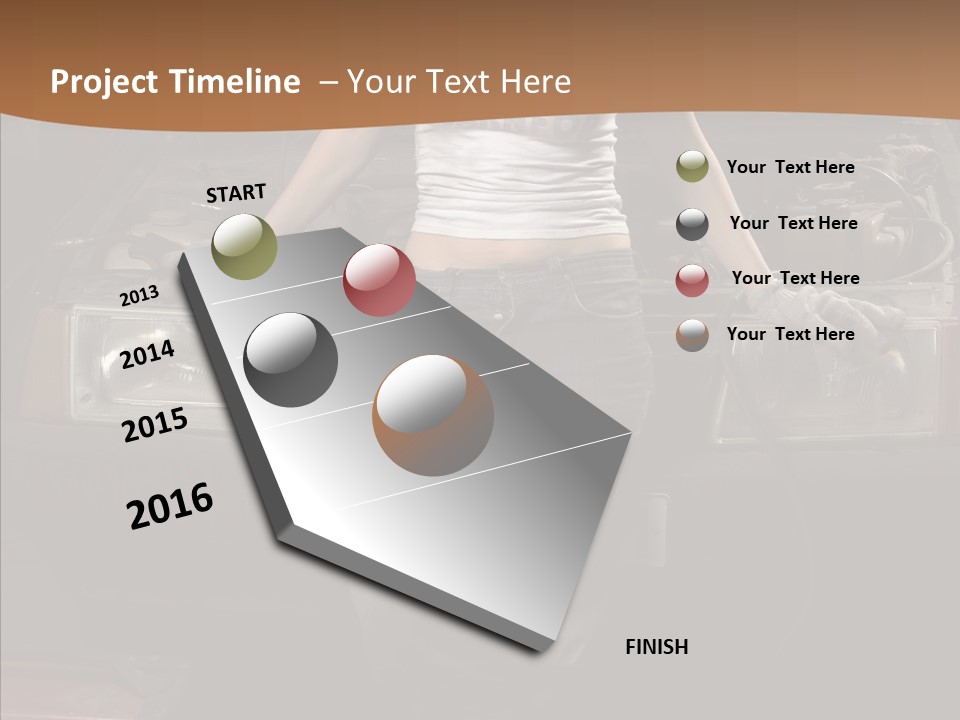 Project Timeline – Your Text Here

START

2013

2014

2015

2016

FINISH

Your Text Here

Your Text Here

Your Text Here

Your Text Here